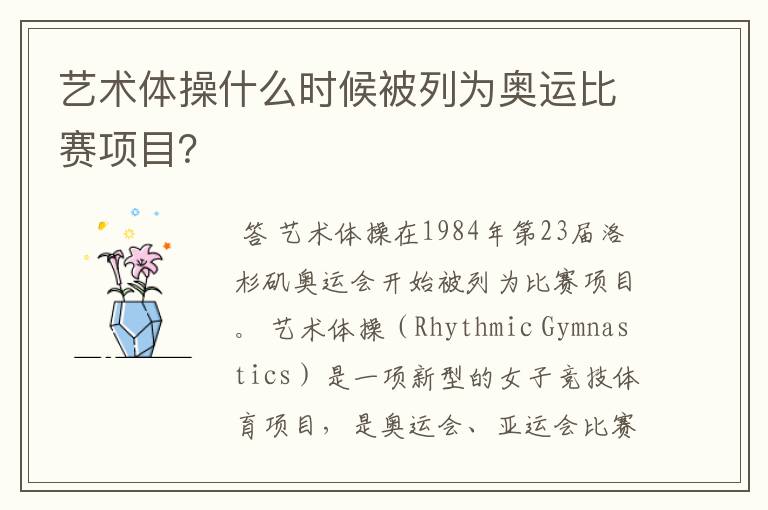 艺术体操什么时候被列为奥运比赛项目?

答 艺术体操在1984年第23届洛杉矶奥运会开始被列为比赛项目。 艺术体操（Rhythmic Gymnastics）是一项新型的女子竞技体育项目，是奥运会、亚运会比赛